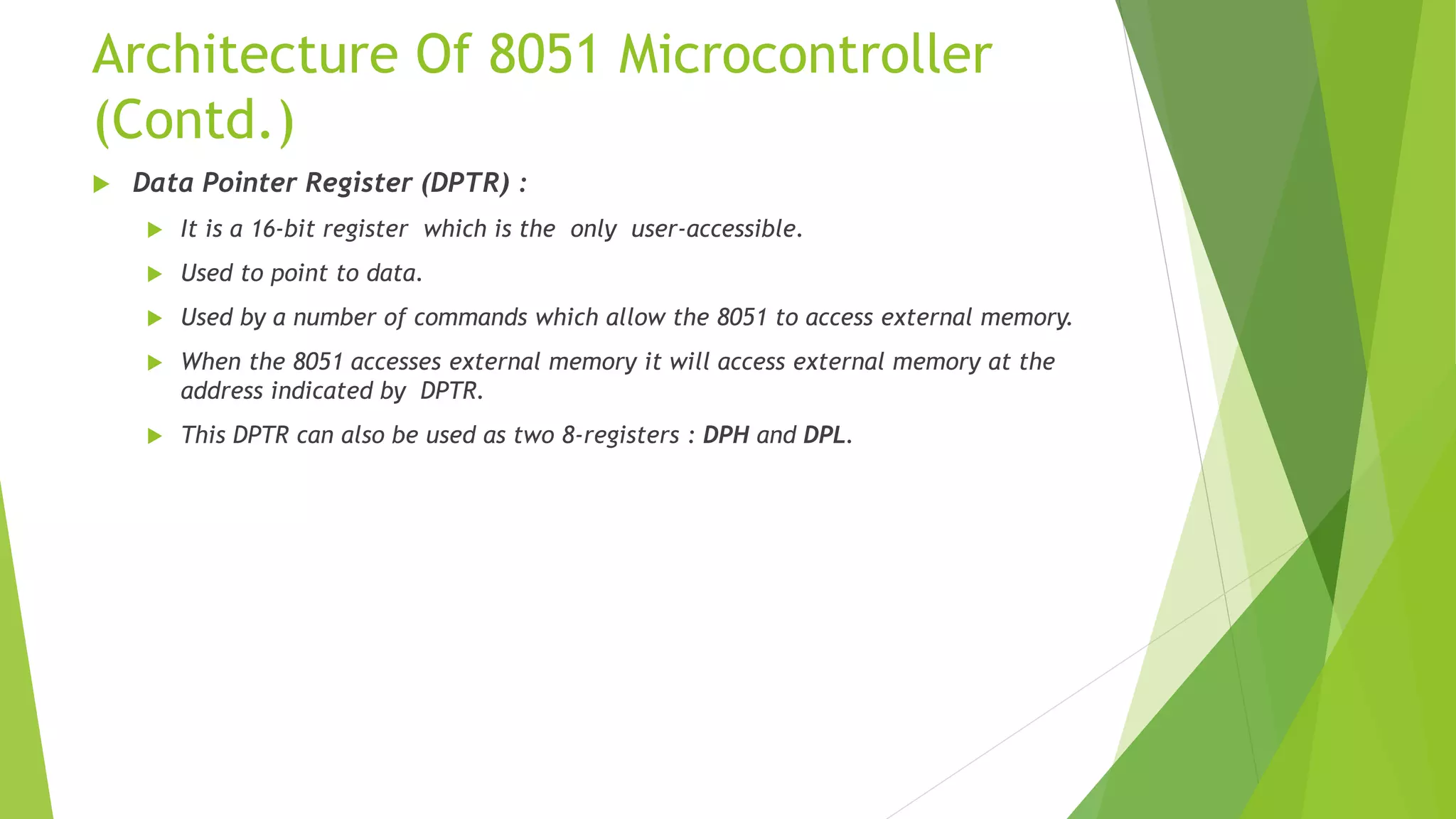 Architecture Of 8051 Microcontroller (Contd.)

Data Pointer Register (DPTR) :

It is a 16-bit register which is the only user-accessible.

Used to point to data.

Used by a number of commands which allow the 8051 to access external memory.

When the 8051 accesses external memory it will access external memory at the address indicated by DPTR.

This DPTR can also be used as two 8-registers : DPH and DPL.